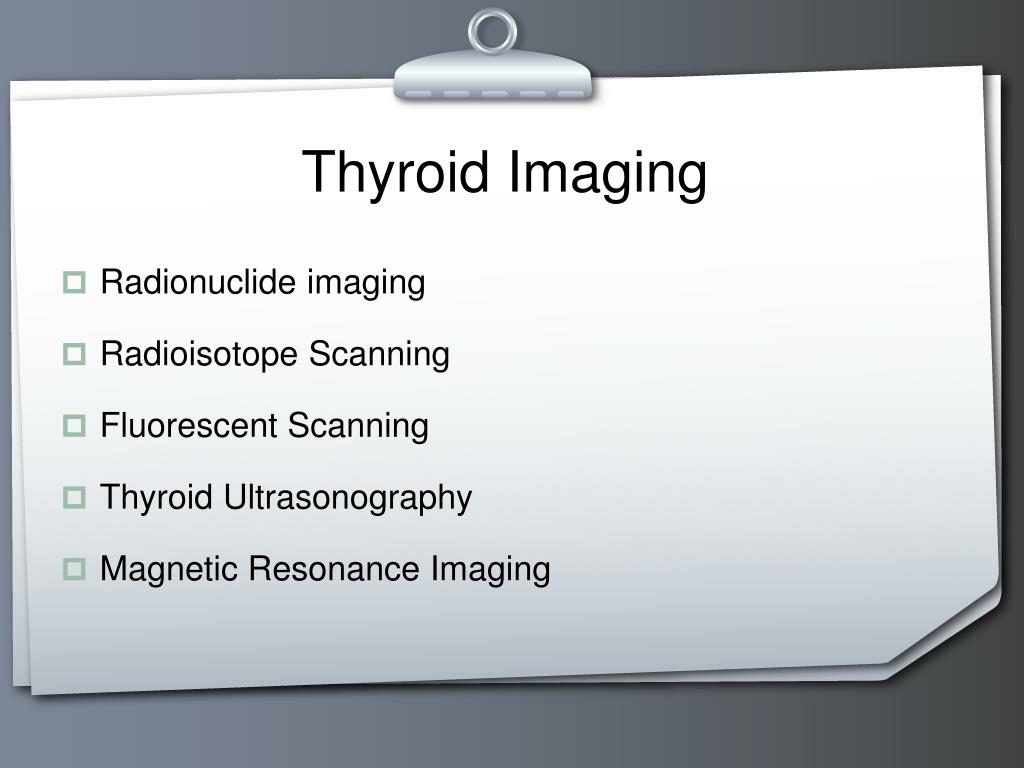 Thyroid Imaging

- Radionuclide imaging
- Radioisotope Scanning
- Fluorescent Scanning
- Thyroid Ultrasonography
- Magnetic Resonance Imaging